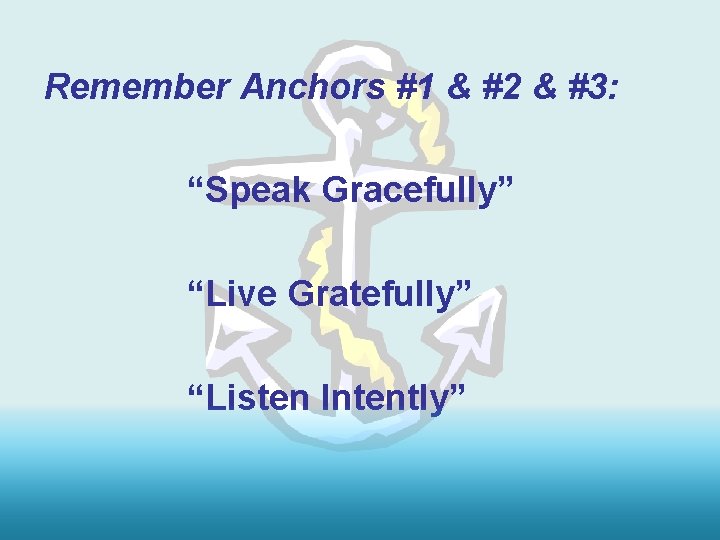 Remember Anchors #1 & #2 & #3:

“Speak Gracefully”

“Live Gratefully”

“Listen Intently”